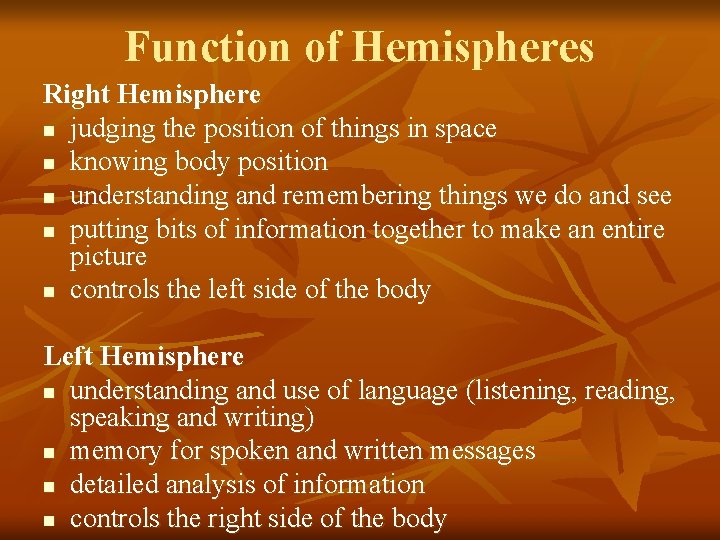 Function of Hemispheres

Right Hemisphere
- judging the position of things in space
- knowing body position
- understanding and remembering things we do and see
- putting bits of information together to make an entire picture
- controls the left side of the body

Left Hemisphere
- understanding and use of language (listening, reading, speaking and writing)
- memory for spoken and written messages
- detailed analysis of information
- controls the right side of the body